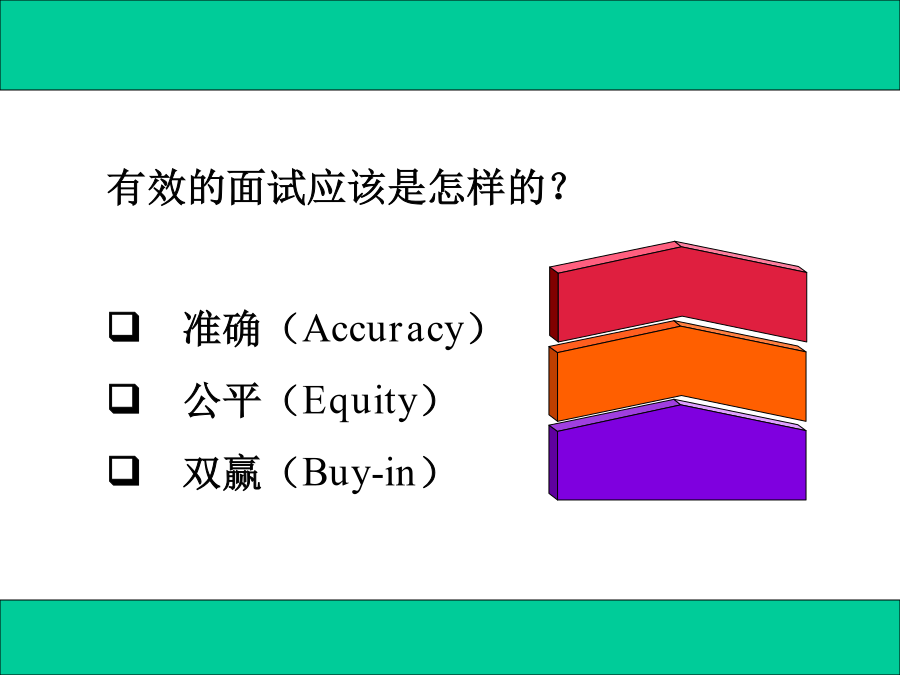 有效的面试应该是怎样的？

❑ 准确（Accuracy）

❑ 公平（Equity）

❑ 双赢（Buy-in）